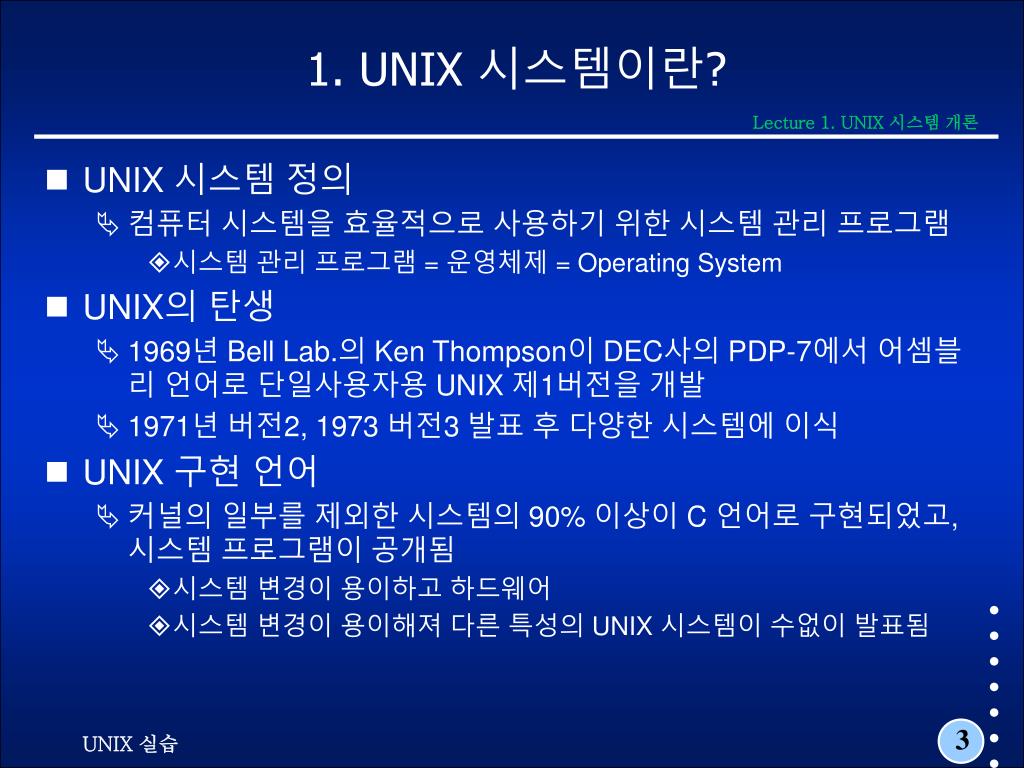 1. UNIX 시스템이란?

Lecture 1. UNIX 시스템 개론

■ UNIX 시스템 정의

컴퓨터 시스템을 효율적으로 사용하기 위한 시스템 관리 프로그램

◈시스템 관리 프로그램 = 운영체제 = Operating System

■ UNIX의 탄생

1969년 Bell Lab.의 Ken Thompson이 DEC사의 PDP-7에서 어셈블리 언어로 단일사용자용 UNIX 제1버전을 개발

1971년 버전2, 1973 버전3 발표 후 다양한 시스템에 이식

■ UNIX 구현 언어

커널의 일부를 제외한 시스템의 90% 이상이 C 언어로 구현되었고, 시스템 프로그램이 공개됨

◈시스템 변경이 용이하고 하드웨어

◈시스템 변경이 용이해져 다른 특성의 UNIX 시스템이 수없이 발표됨

UNIX 실습

3